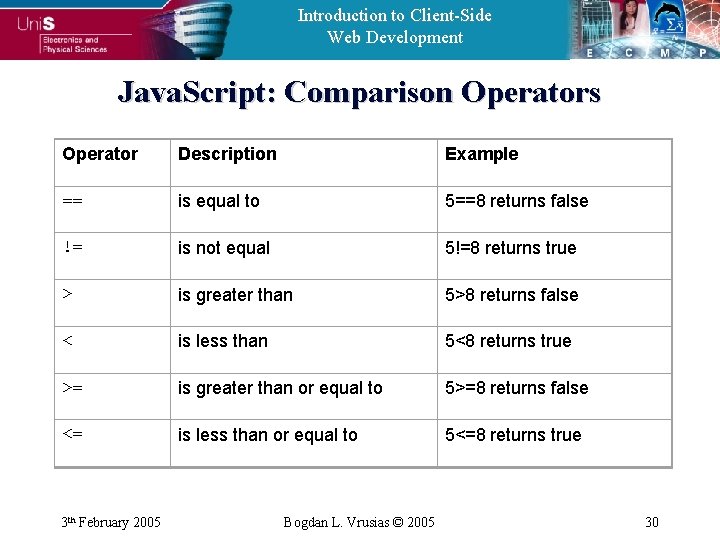 UniS
Electronics and Physical Sciences

Introduction to Client-Side Web Development

E C M P

JavaScript: Comparison Operators

| Operator | Description | Example |
|---|---|---|
| == | is equal to | 5==8 returns false |
| != | is not equal | 5!=8 returns true |
| > | is greater than | 5>8 returns false |
| < | is less than | 5<8 returns true |
| >= | is greater than or equal to | 5>=8 returns false |
| <= | is less than or equal to | 5<=8 returns true |

3th February 2005

Bogdan L. Vrusias © 2005

30